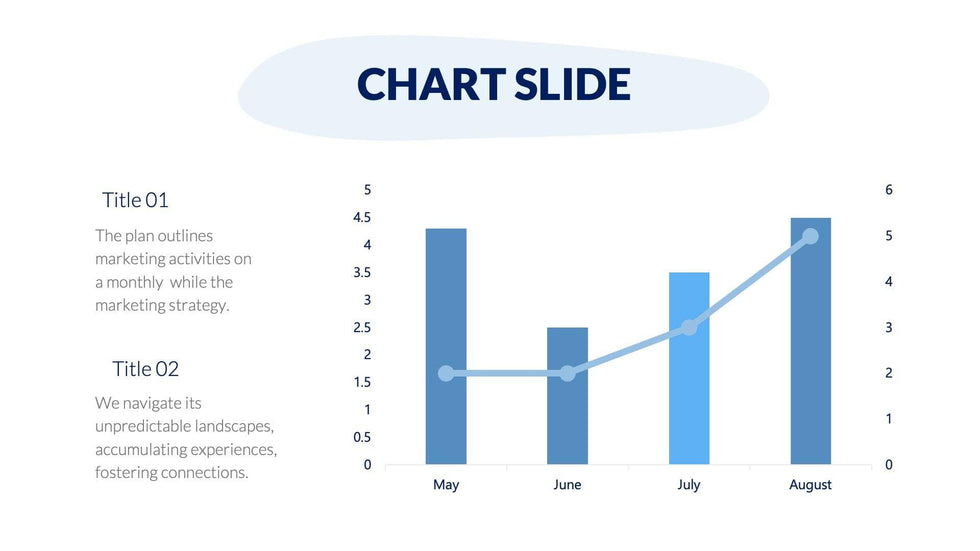 CHART SLIDE

Title 01

The plan outlines marketing activities on a monthly while the marketing strategy.

Title 02

We navigate its unpredictable landscapes, accumulating experiences, fostering connections.

5
4.5
4
3.5
3
2.5
2
1.5
1
0.5
0

6
5
4
3
2
1
0

May
June
July
August